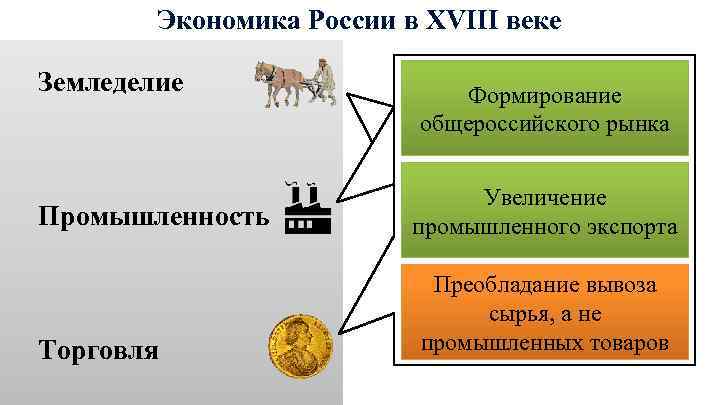 Экономика России в XVIII веке

Земледелие

Промышленность

Торговля

Формирование общероссийского рынка

Увеличение промышленного экспорта

Преобладание вывоза сырья, а не промышленных товаров